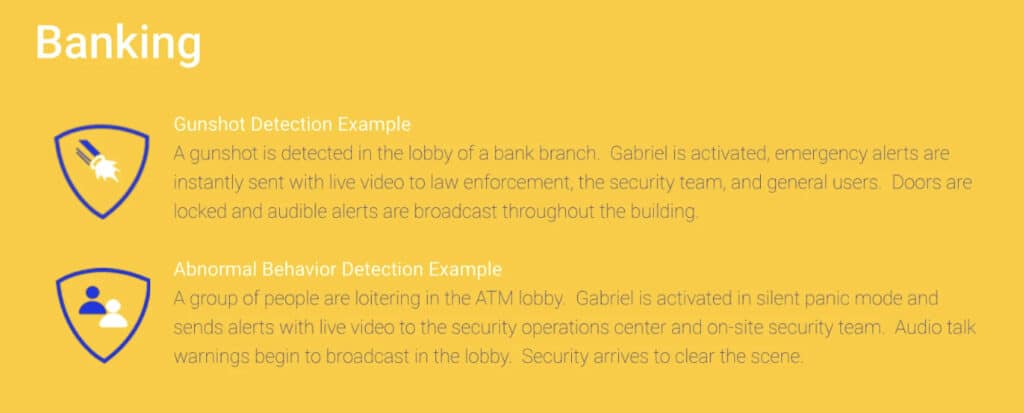 Banking

Gunshot Detection Example
A gunshot is detected in the lobby of a bank branch. Gabriel is activated, emergency alerts are instantly sent with live video to law enforcement, the security team, and general users. Doors are locked and audible alerts are broadcast throughout the building.

Abnormal Behavior Detection Example
A group of people are loitering in the ATM lobby. Gabriel is activated in silent panic mode and sends alerts with live video to the security operations center and on-site security team. Audio talk warnings begin to broadcast in the lobby. Security arrives to clear the scene.